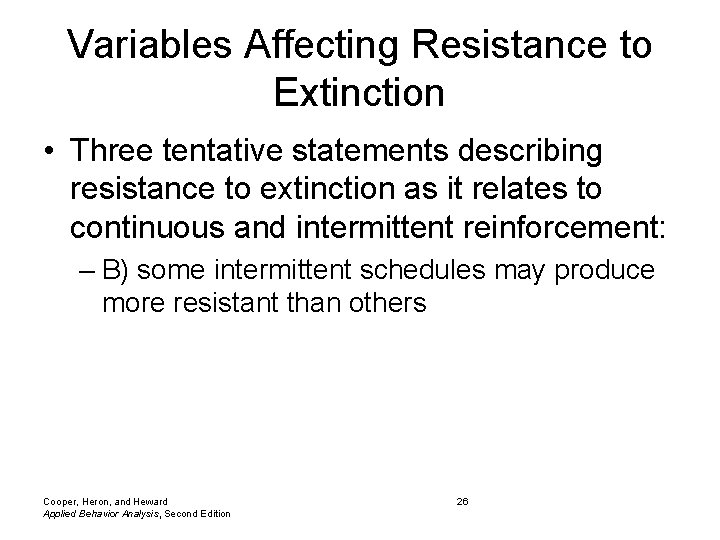 Variables Affecting Resistance to Extinction

• Three tentative statements describing resistance to extinction as it relates to continuous and intermittent reinforcement:

– B) some intermittent schedules may produce more resistant than others

Cooper, Heron, and Heward
Applied Behavior Analysis, Second Edition

26